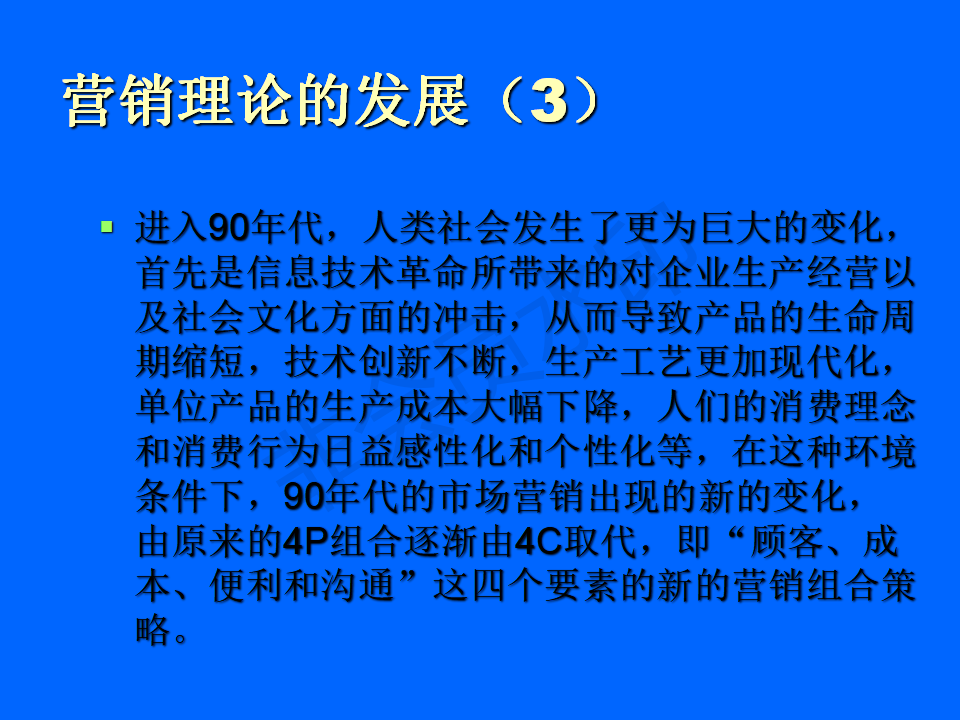 营销理论的发展（3）

进入90年代，人类社会发生了更为巨大的变化，首先是信息技术革命所带来的对企业生产经营以及社会文化方面的冲击，从而导致产品的生命周期缩短，技术创新不断，生产工艺更加现代化，单位产品的生产成本大幅下降，人们的消费理念和消费行为日益感性化和个性化等，在这种环境条件下，90年代的市场营销出现的新的变化，由原来的4P组合逐渐由4C取代，即“顾客、成本、便利和沟通”这四个要素的新的营销组合策略。